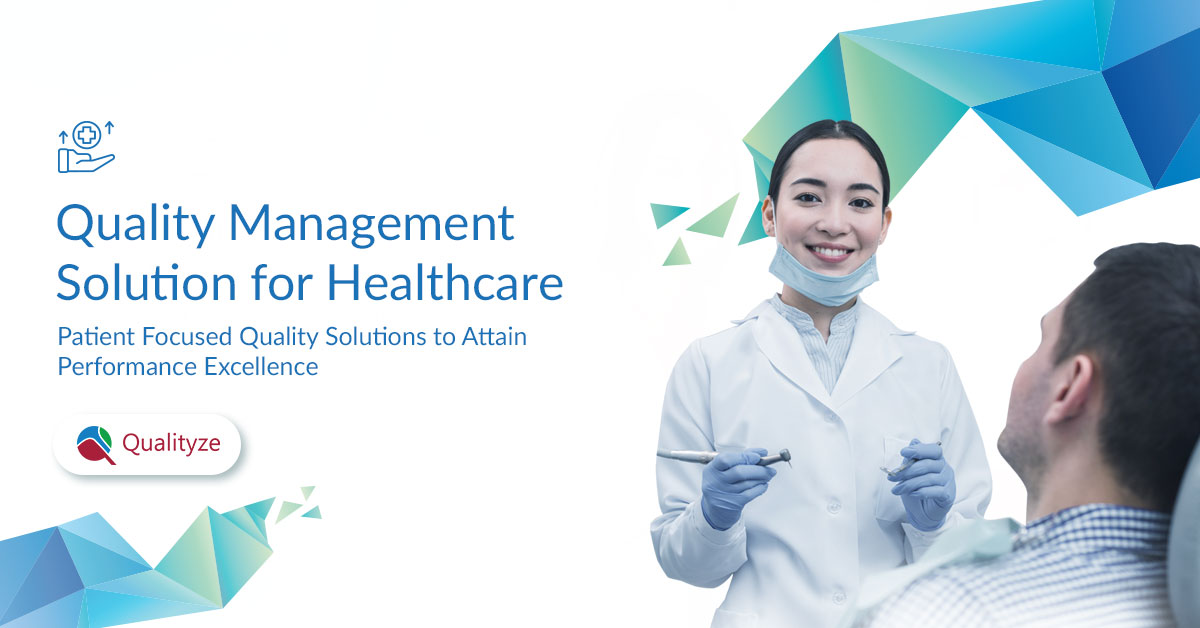 Quality Management Solution for Healthcare

Patient Focused Quality Solutions to Attain Performance Excellence

Qualityze